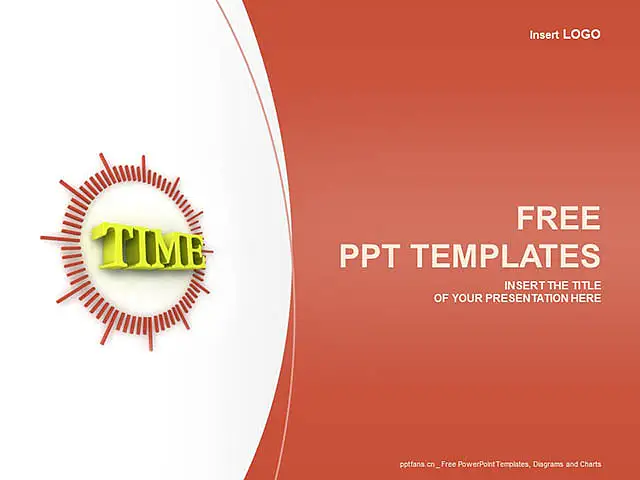 Insert LOGO

TIME

FREE
PPT TEMPLATES

INSERT THE TITLE
OF YOUR PRESENTATION HERE

pptfans.cn _ Free PowerPoint Templates, Diagrams and Charts